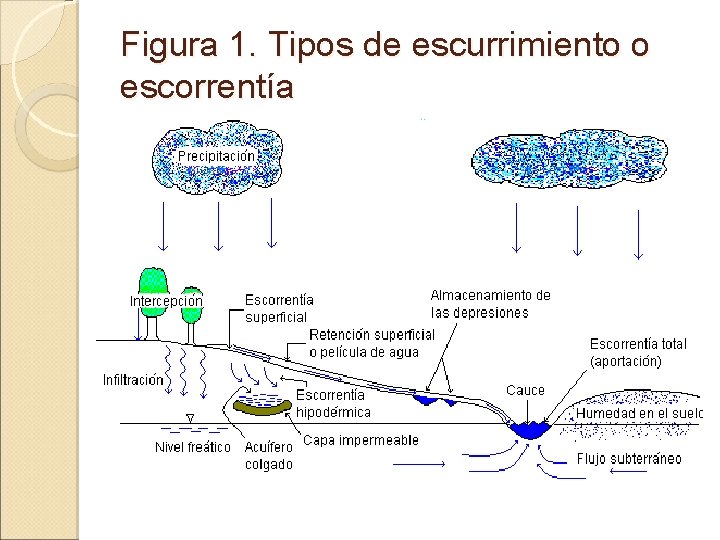 Figura 1. Tipos de escurrimiento o escorrentía

Precipitación

Intercepción

Escorrentía superficial

Retención superficial o película de agua

Almacenamiento de las depresiones

Escorrentía total (aportación)

Infiltración

Escorrentía hipodérmica

Cauce

Humedad en el suelo

Nivel freático

Acuífero colgado

Capa impermeable

Flujo subterráneo